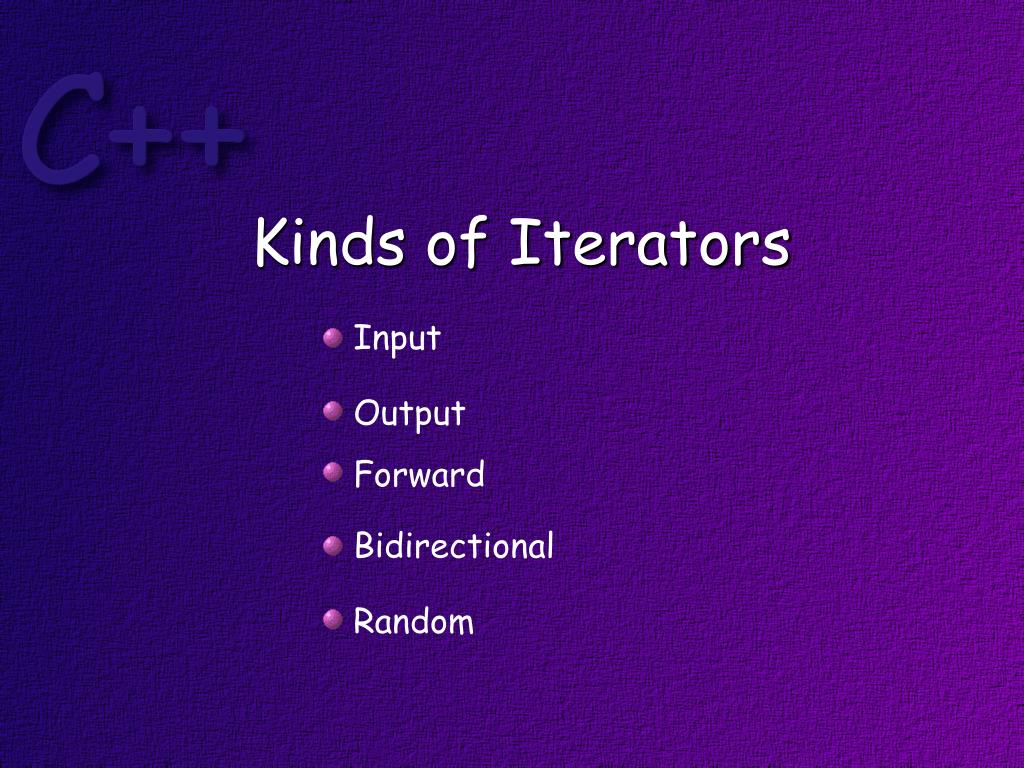 C++

Kinds of Iterators

Input

Output

Forward

Bidirectional

Random